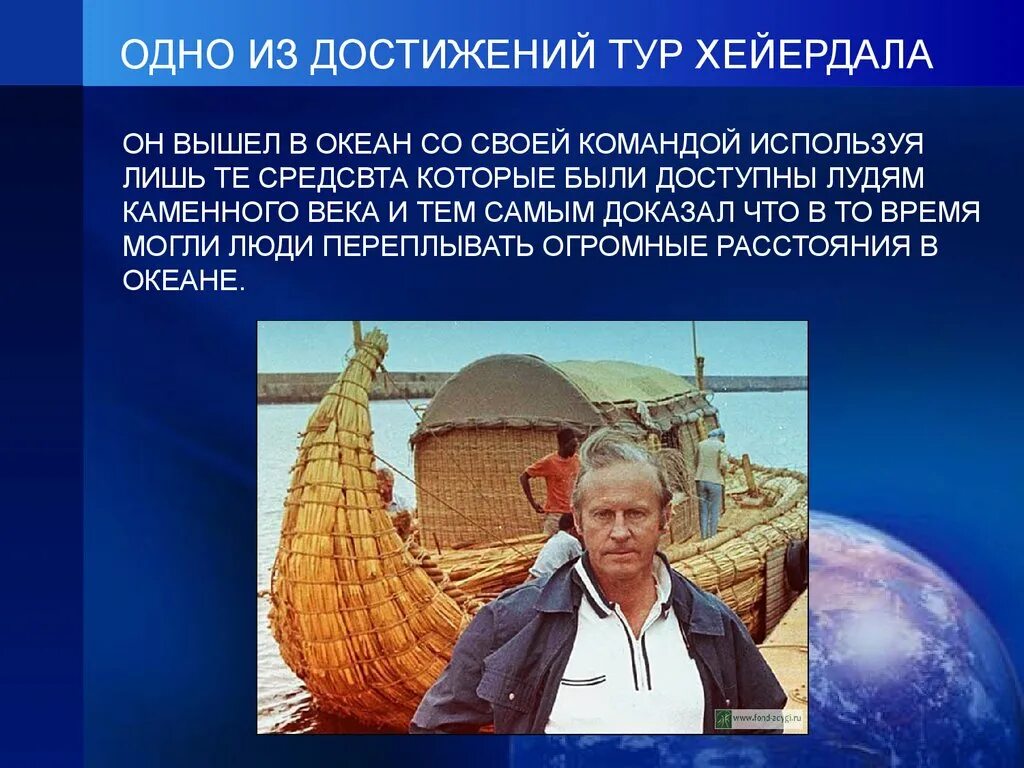 ОДНО ИЗ ДОСТИЖЕНИЙ ТУР ХЕЙЕРДАЛА

ОН ВЫШЕЛ В ОКЕАН СО СВОЕЙ КОМАНДОЙ ИСПОЛЬЗУЯ ЛИШЬ ТЕ СРЕДСВТА КОТОРЫЕ БЫЛИ ДОСТУПНЫ ЛУДЯМ КАМЕННОГО ВЕКА И ТЕМ САМЫМ ДОКАЗАЛ ЧТО В ТО ВРЕМЯ МОГЛИ ЛЮДИ ПЕРЕПЛЫВАТЬ ОГРОМНЫЕ РАССТОЯНИЯ В ОКЕАНЕ.

www.fond-acygi.ru